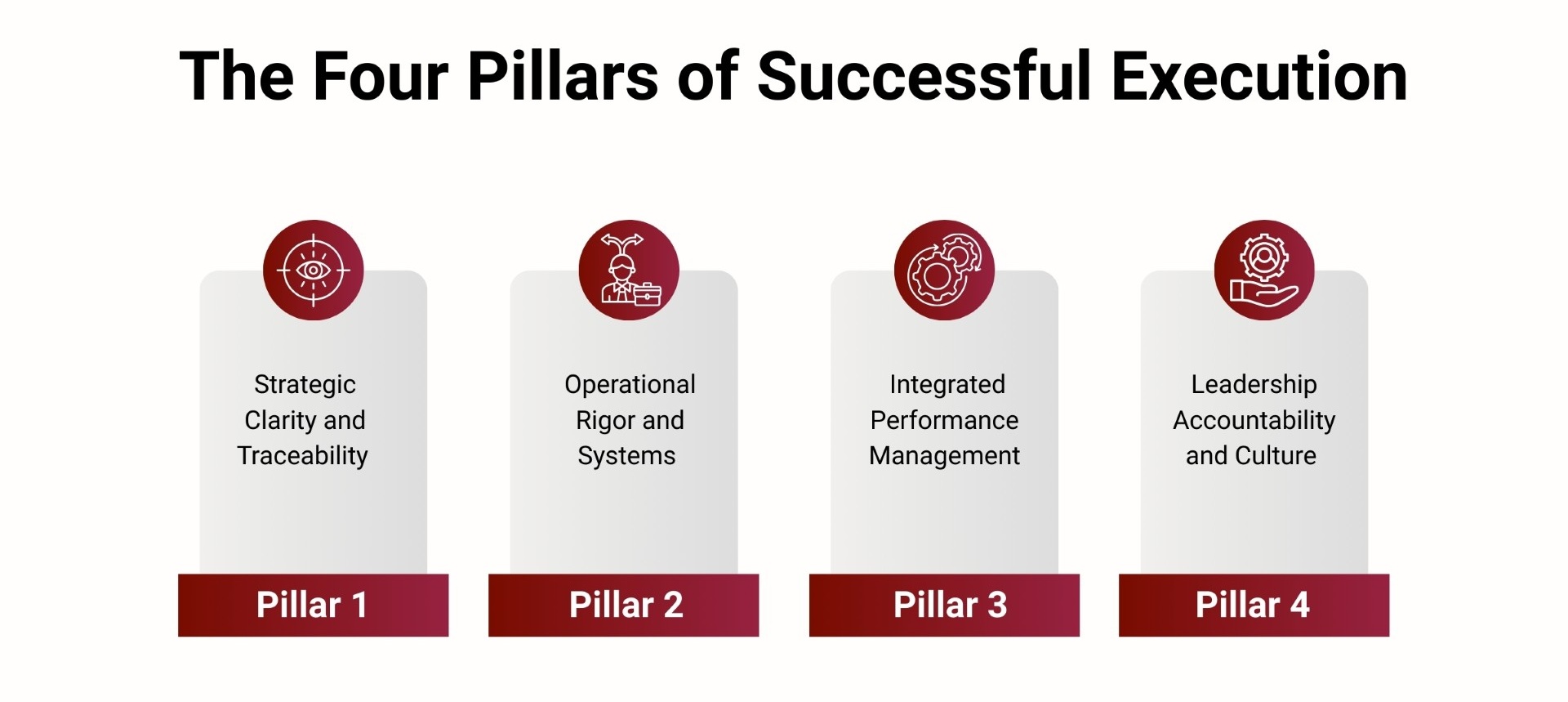 The Four Pillars of Successful Execution

Strategic Clarity and Traceability

Pillar 1

Operational Rigor and Systems

Pillar 2

Integrated Performance Management

Pillar 3

Leadership Accountability and Culture

Pillar 4